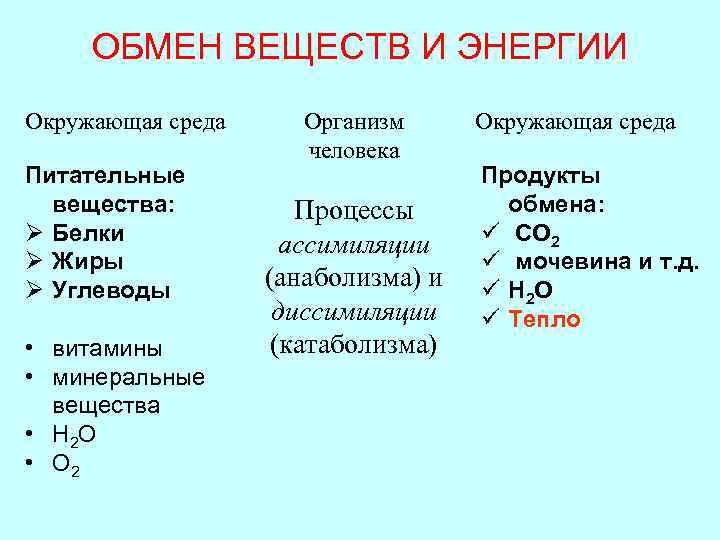 ОБМЕН ВЕЩЕСТВ И ЭНЕРГИИ

Окружающая среда

Питательные вещества:
➢ Белки
➢ Жиры
➢ Углеводы

• витамины
• минеральные вещества
• $H_2O$
• $O_2$

Организм человека

Процессы ассимиляции (анаболизма) и диссимиляции (катаболизма)

Окружающая среда

Продукты обмена:
✓ $CO_2$
✓ мочевина и т.д.
✓ $H_2O$
✓ Тепло